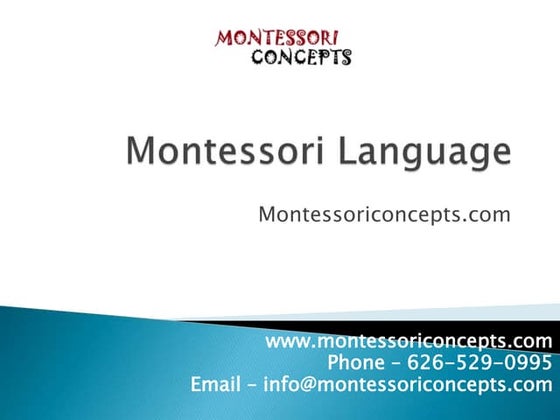 MONTESSORI
CONCEPTS

Montessori Language

Montessoriconcepts.com

www.montessoriconcepts.com
Phone – 626-529-0995
Email – info@montessoriconcepts.com